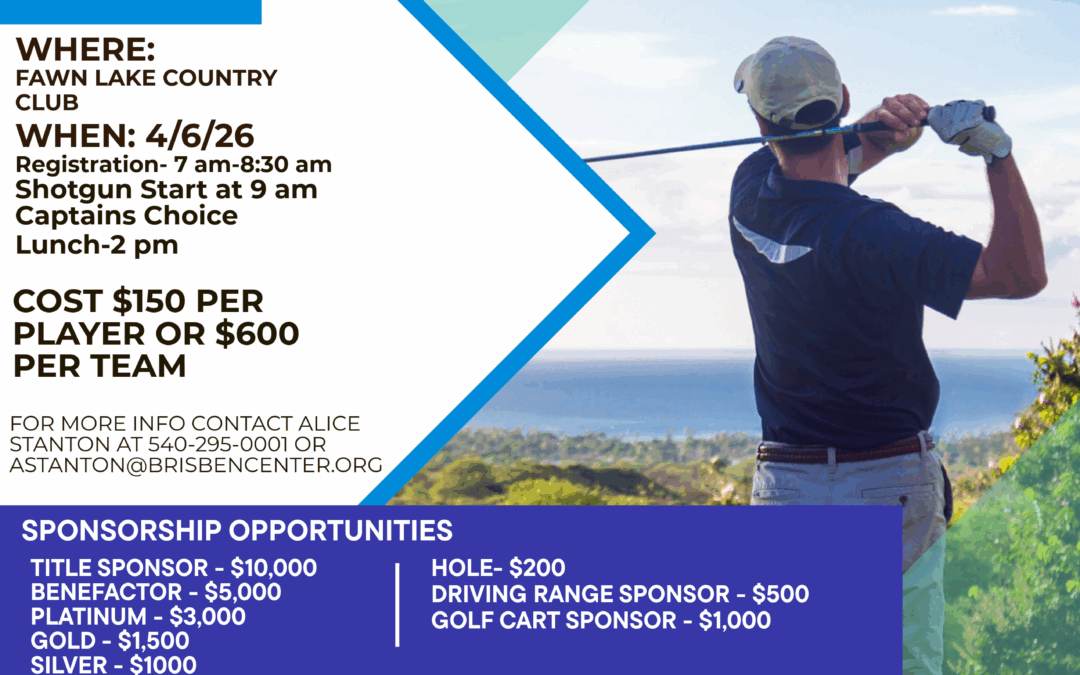 WHERE:
FAWN LAKE COUNTRY CLUB

WHEN: 4/6/26
Registration- 7 am-8:30 am
Shotgun Start at 9 am
Captains Choice
Lunch-2 pm

COST $150 PER PLAYER OR $600 PER TEAM

FOR MORE INFO CONTACT ALICE STANTON AT 540-295-0001 OR ASTANTON@BRISBENCENTER.ORG

SPONSORSHIP OPPORTUNITIES

TITLE SPONSOR - $10,000
BENEFACTOR - $5,000
PLATINUM - $3,000
GOLD - $1,500
SILVER - $1000

HOLE- $200
DRIVING RANGE SPONSOR - $500
GOLF CART SPONSOR - $1,000